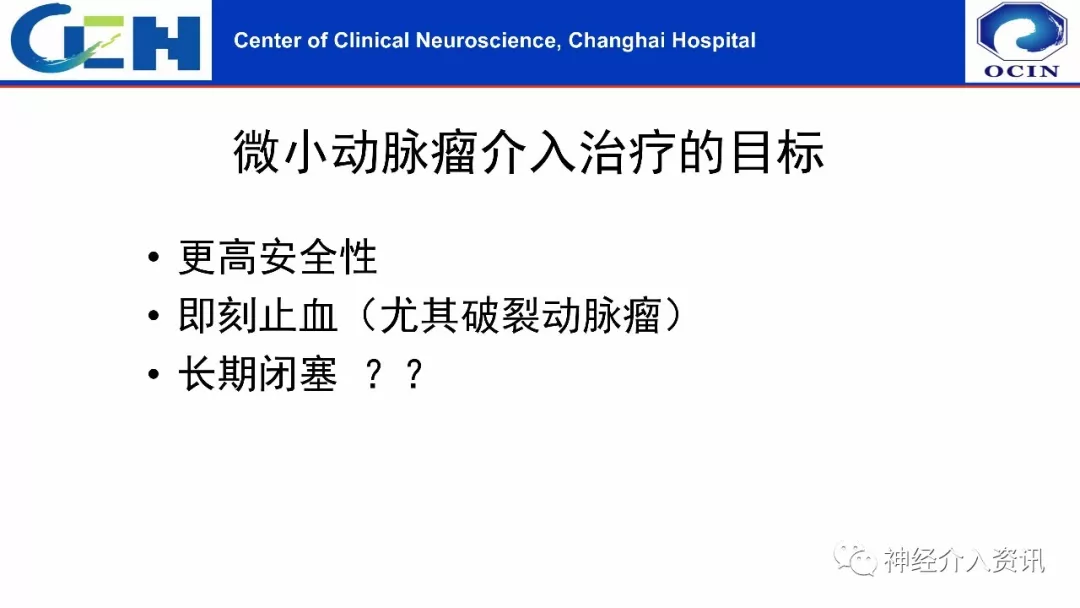 CCN

Center of Clinical Neuroscience, Changhai Hospital

OCIN

微小动脉瘤介入治疗的目标

• 更高安全性
• 即刻止血（尤其破裂动脉瘤）
• 长期闭塞 ？？

神经介入资讯